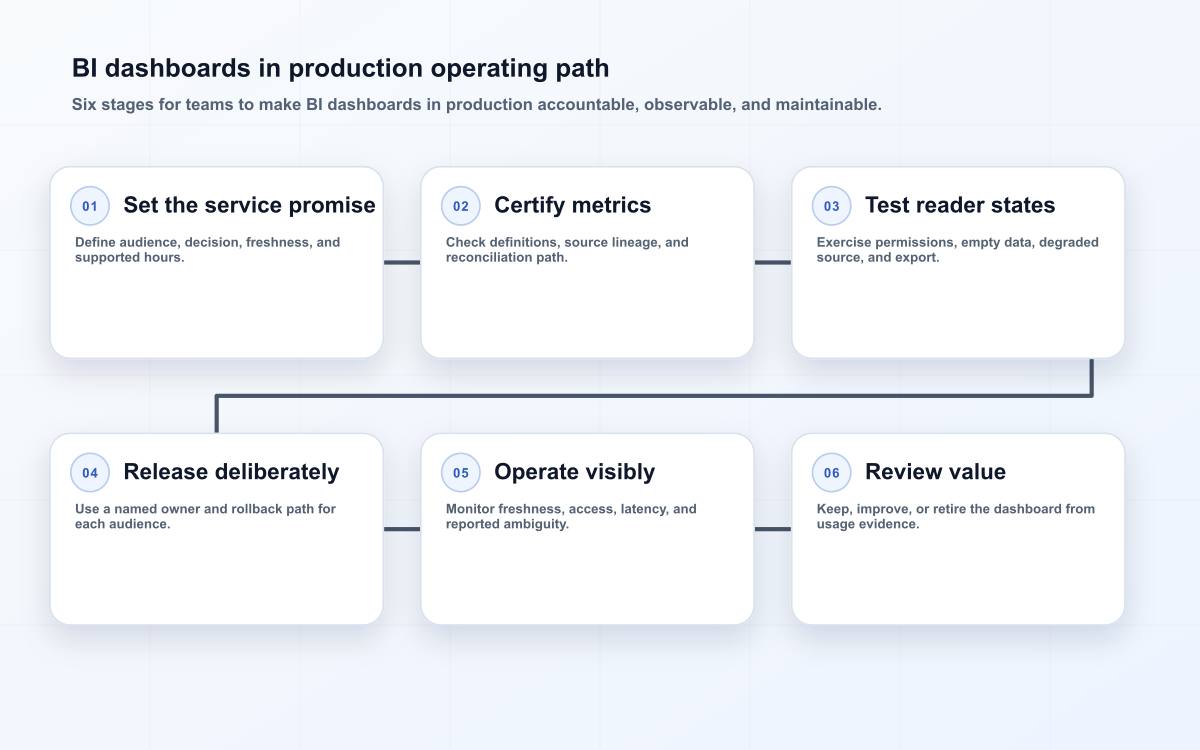 BI dashboards in production operating path

Six stages for teams to make BI dashboards in production accountable, observable, and maintainable.

01 Set the service promise

Define audience, decision, freshness, and supported hours.

02 Certify metrics

Check definitions, source lineage, and reconciliation path.

03 Test reader states

Exercise permissions, empty data, degraded source, and export.

04 Release deliberately

Use a named owner and rollback path for each audience.

05 Operate visibly

Monitor freshness, access, latency, and reported ambiguity.

06 Review value

Keep, improve, or retire the dashboard from usage evidence.